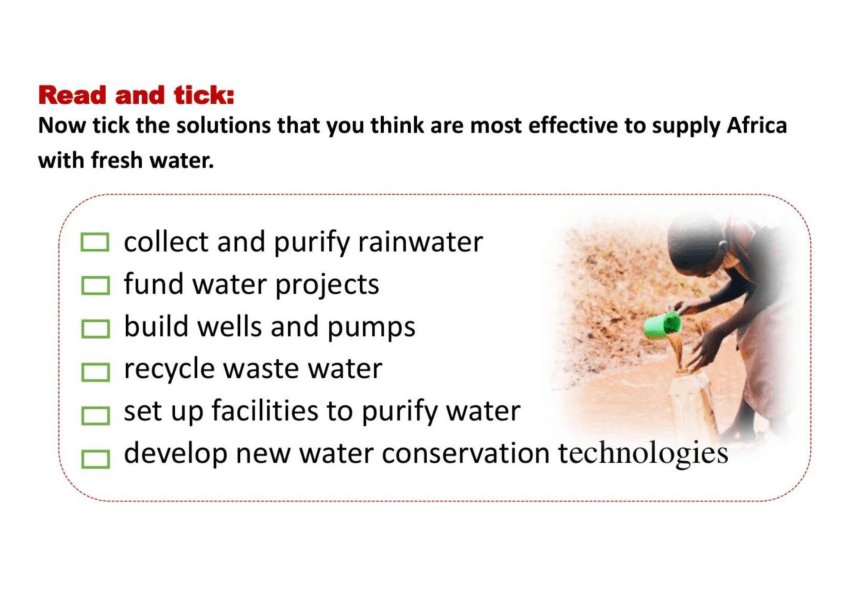 Read and tick:
Now tick the solutions that you think are most effective to supply Africa with fresh water.

☐ collect and purify rainwater
☐ fund water projects
☐ build wells and pumps
☐ recycle waste water
☐ set up facilities to purify water
☐ develop new water conservation technologies